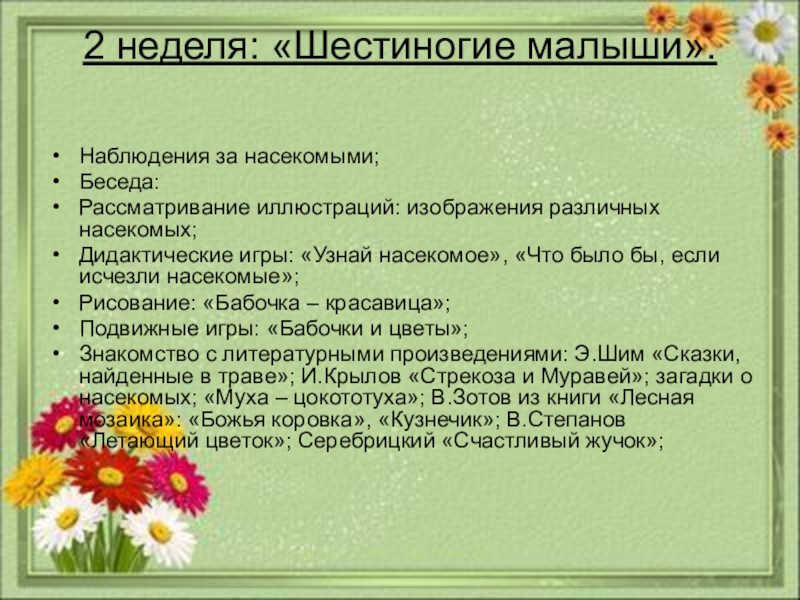 2 неделя: «Шестиногие малыши».

• Наблюдения за насекомыми;
• Беседа:
• Рассматривание иллюстраций: изображения различных насекомых;
• Дидактические игры: «Узнай насекомое», «Что было бы, если исчезли насекомые»;
• Рисование: «Бабочка – красавица»;
• Подвижные игры: «Бабочки и цветы»;
• Знакомство с литературными произведениями: Э.Шим «Сказки, найденные в траве»; И.Крылов «Стрекоза и Муравей»; загадки о насекомых; «Муха – цокототуха»; В.Зотов из книги «Лесная мозаика»: «Божья коровка», «Кузнечик»; В.Степанов «Летающий цветок»; Серебрицкий «Счастливый жучок»;